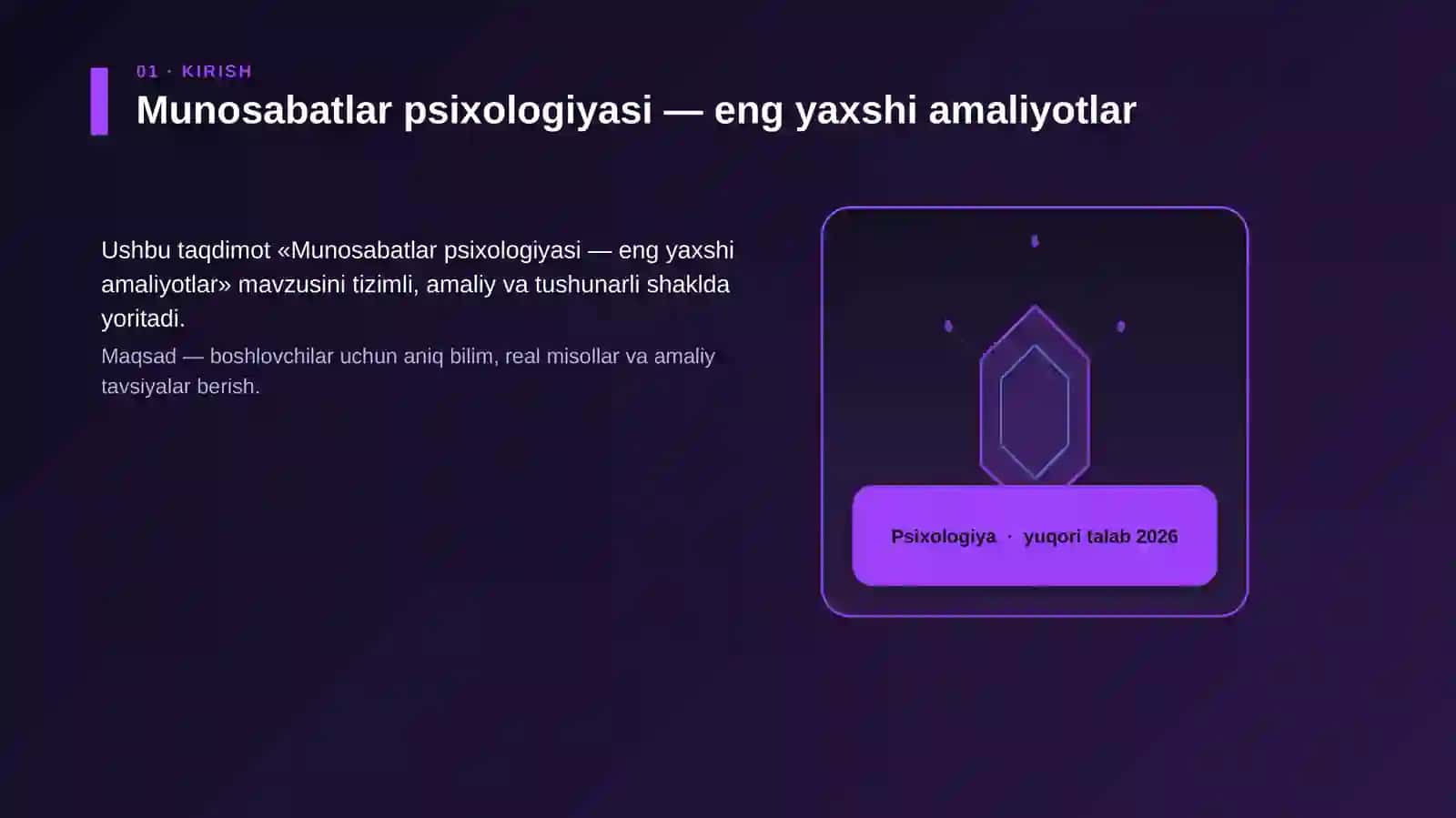 01 · KIRISH

Munosabatlar psixologiyasi — eng yaxshi amaliyotlar

Ushbu taqdimot «Munosabatlar psixologiyasi — eng yaxshi amaliyotlar» mavzusini tizimli, amaliy va tushunarli shaklda yoritadi.

Maqsad — boshlovchilar uchun aniq bilim, real misollar va amaliy tavsiyalar berish.

Psixologiya · yuqori talab 2026